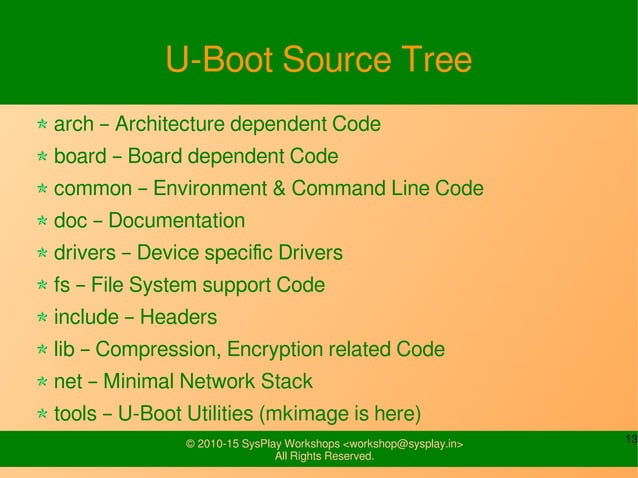 U-Boot Source Tree

arch – Architecture dependent Code

board – Board dependent Code

common – Environment & Command Line Code

doc – Documentation

drivers – Device specific Drivers

fs – File System support Code

include – Headers

lib – Compression, Encryption related Code

net – Minimal Network Stack

tools – U-Boot Utilities (mkimage is here)

© 2010-15 SysPlay Workshops <workshop@sysplay.in>
All Rights Reserved.

13